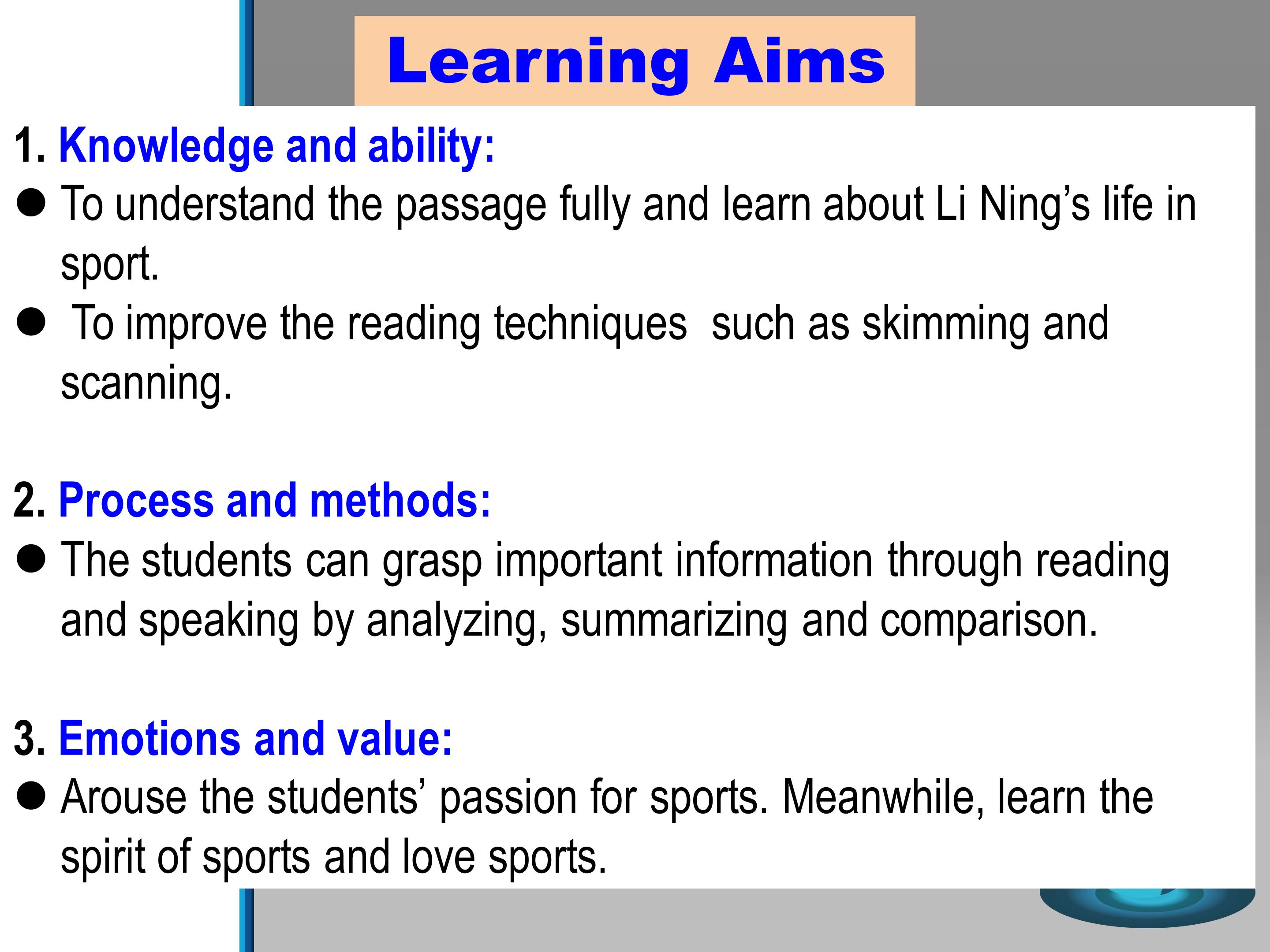 Learning Aims

1. Knowledge and ability:

● To understand the passage fully and learn about Li Ning's life in sport.

● To improve the reading techniques such as skimming and scanning.

2. Process and methods:

● The students can grasp important information through reading and speaking by analyzing, summarizing and comparison.

3. Emotions and value:

● Arouse the students' passion for sports. Meanwhile, learn the spirit of sports and love sports.